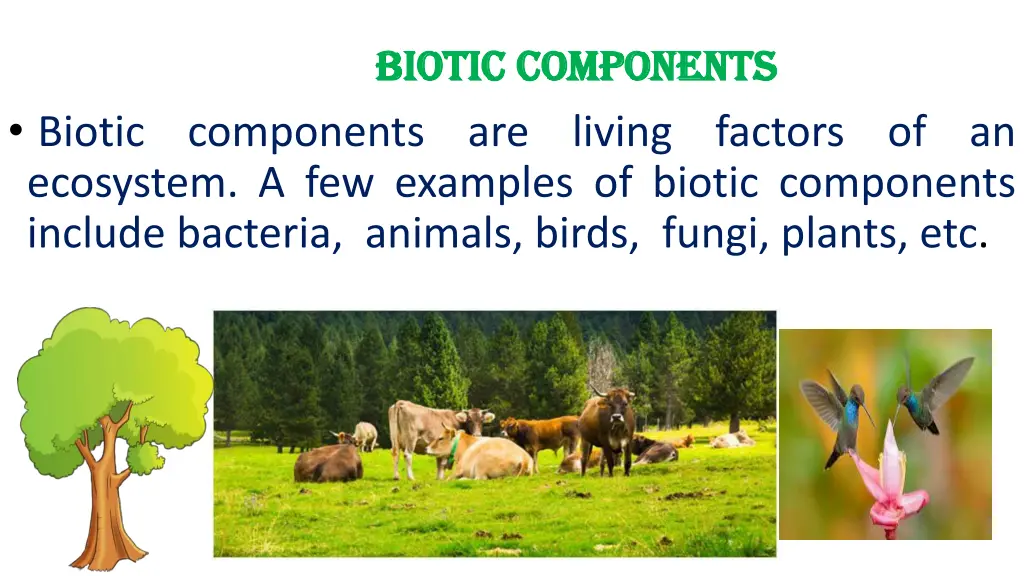 BIOTIC COMPONENTS

• Biotic components are living factors of an ecosystem. A few examples of biotic components include bacteria, animals, birds, fungi, plants, etc.